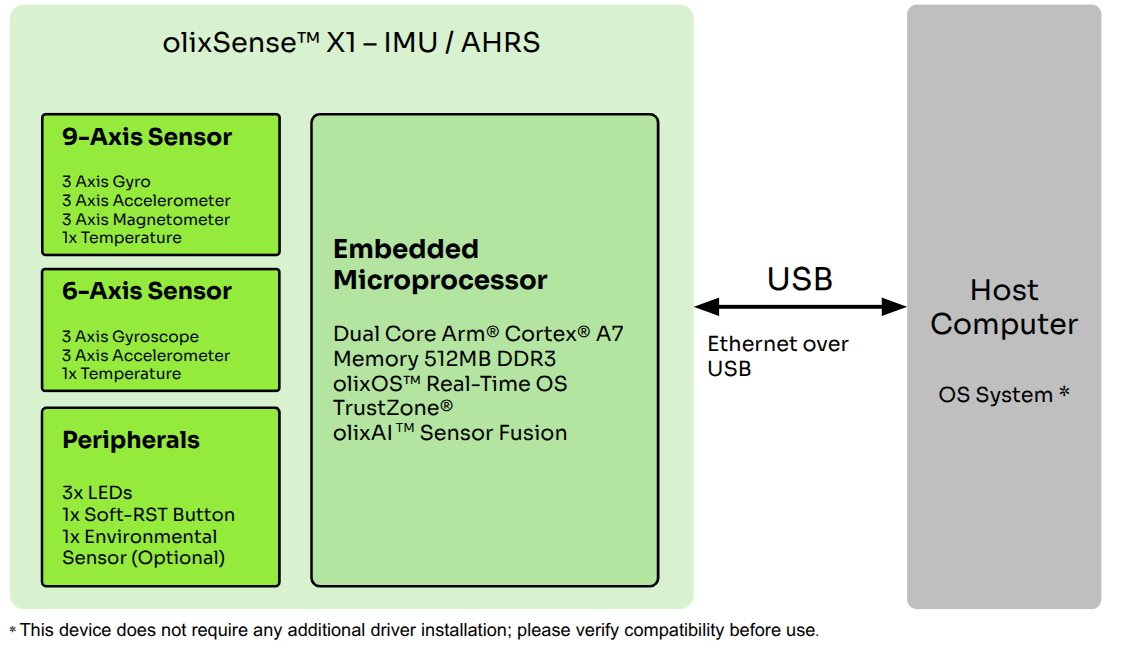 olixSense™ X1 – IMU / AHRS

9-Axis Sensor

3 Axis Gyro
3 Axis Accelerometer
3 Axis Magnetometer
1x Temperature

6-Axis Sensor

3 Axis Gyroscope
3 Axis Accelerometer
1x Temperature

Peripherals

3x LEDs
1x Soft-RST Button
1x Environmental Sensor (Optional)

Embedded Microprocessor

Dual Core Arm® Cortex® A7
Memory 512MB DDR3
olixOS™ Real-Time OS
TrustZone®
olixAI™ Sensor Fusion

USB

Ethernet over USB

Host Computer

OS System *

* This device does not require any additional driver installation; please verify compatibility before use.